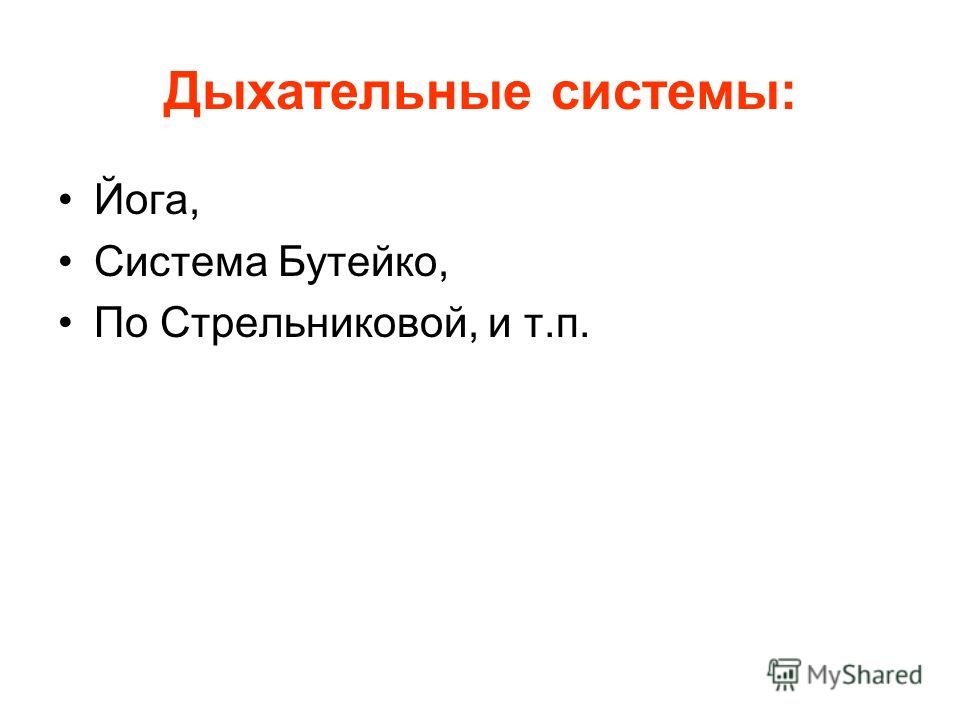 Дыхательные системы:

• Йога,
• Система Бутейко,
• По Стрельниковой, и т.п.

MyShared